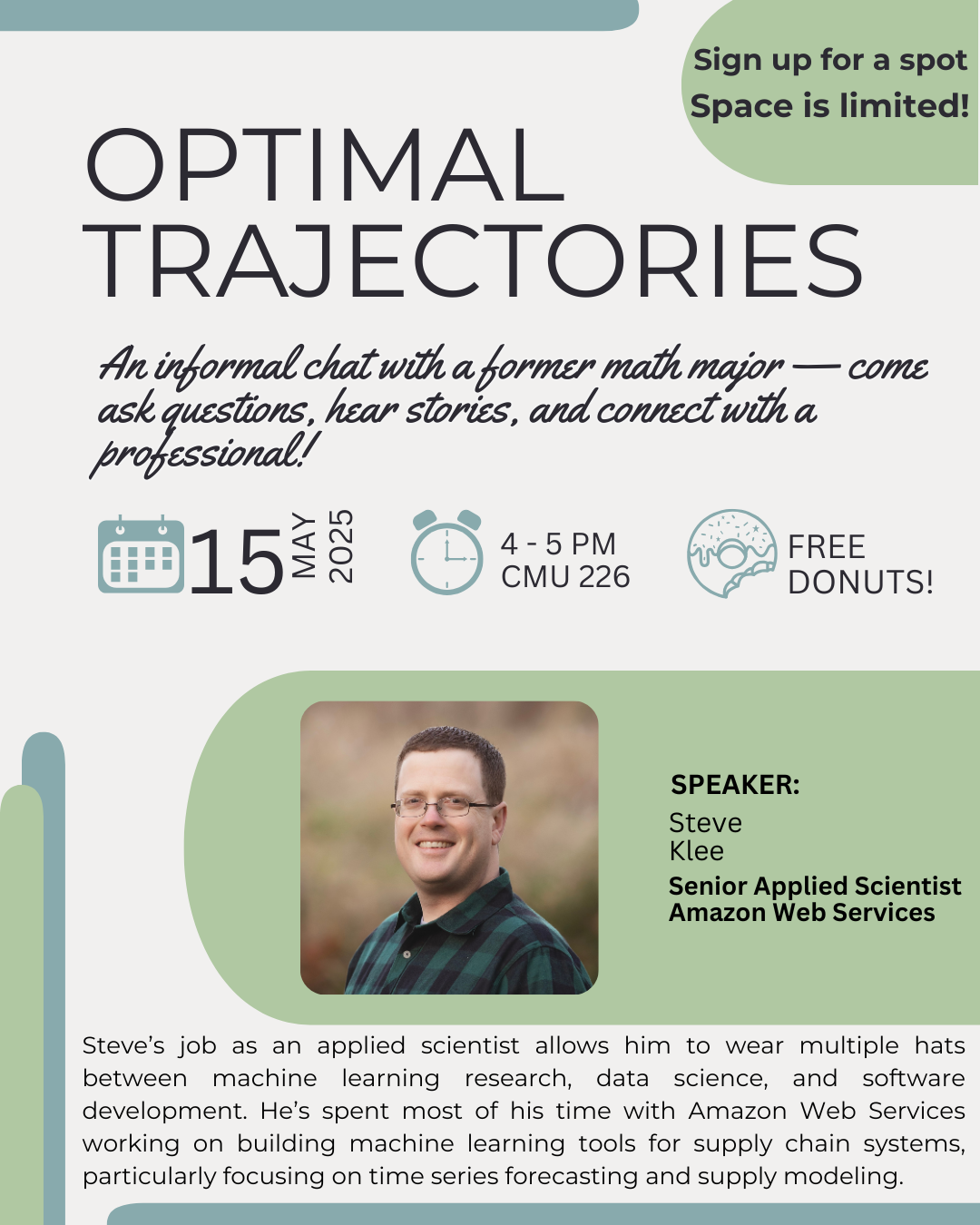 Sign up for a spot
Space is limited!

OPTIMAL TRAJECTORIES

An informal chat with a former math major — come ask questions, hear stories, and connect with a professional!

15 MAY 2025

4 - 5 PM
CMU 226

FREE DONUTS!

SPEAKER:
Steve Klee
Senior Applied Scientist
Amazon Web Services

Steve's job as an applied scientist allows him to wear multiple hats between machine learning research, data science, and software development. He's spent most of his time with Amazon Web Services working on building machine learning tools for supply chain systems, particularly focusing on time series forecasting and supply modeling.